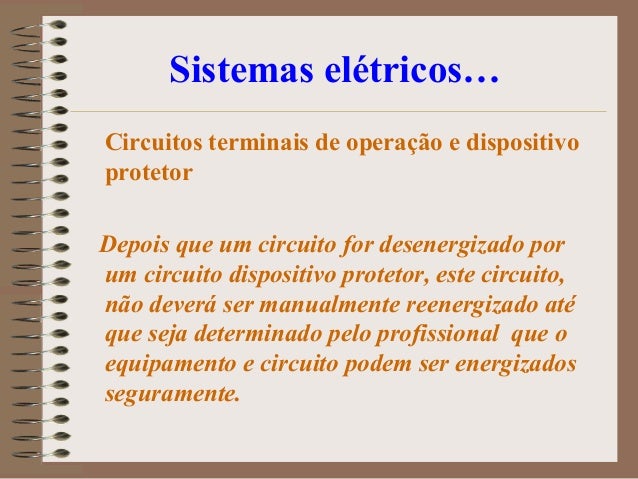 Sistemas elétricos…

Circuitos terminais de operação e dispositivo protetor

Depois que um circuito for desenergizado por um circuito dispositivo protetor, este circuito, não deverá ser manualmente reenergizado até que seja determinado pelo profissional que o equipamento e circuito podem ser energizados seguramente.